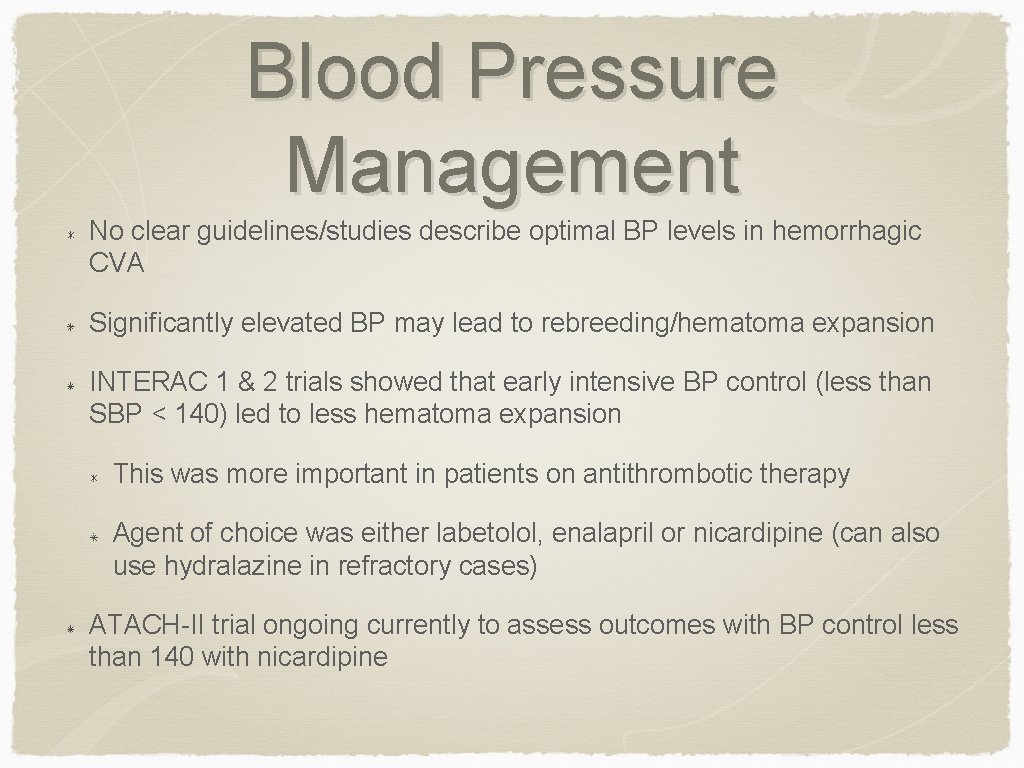 Blood Pressure Management

No clear guidelines/studies describe optimal BP levels in hemorrhagic CVA

Significantly elevated BP may lead to rebreeding/hematoma expansion

INTERAC 1 & 2 trials showed that early intensive BP control (less than SBP < 140) led to less hematoma expansion

This was more important in patients on antithrombotic therapy

Agent of choice was either labetolol, enalapril or nicardipine (can also use hydralazine in refractory cases)

ATACH-II trial ongoing currently to assess outcomes with BP control less than 140 with nicardipine